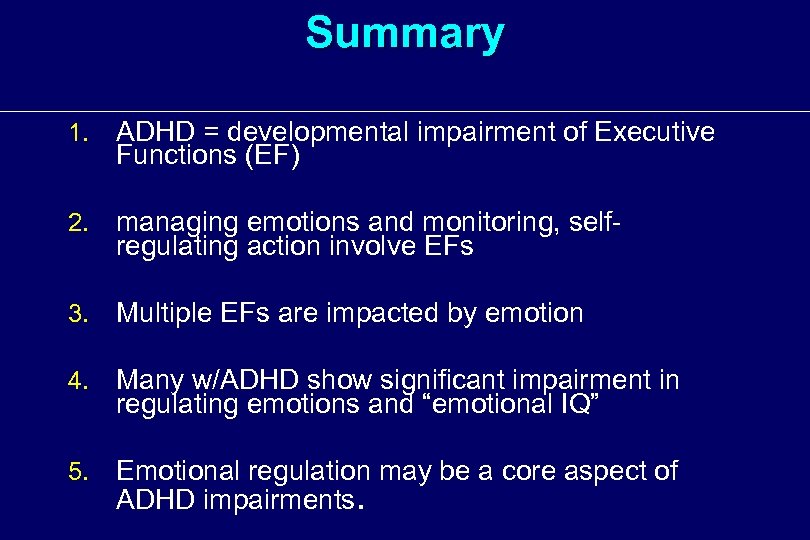 Summary

1. ADHD = developmental impairment of Executive Functions (EF)

2. managing emotions and monitoring, self-regulating action involve EFs

3. Multiple EFs are impacted by emotion

4. Many w/ADHD show significant impairment in regulating emotions and “emotional IQ”

5. Emotional regulation may be a core aspect of ADHD impairments.